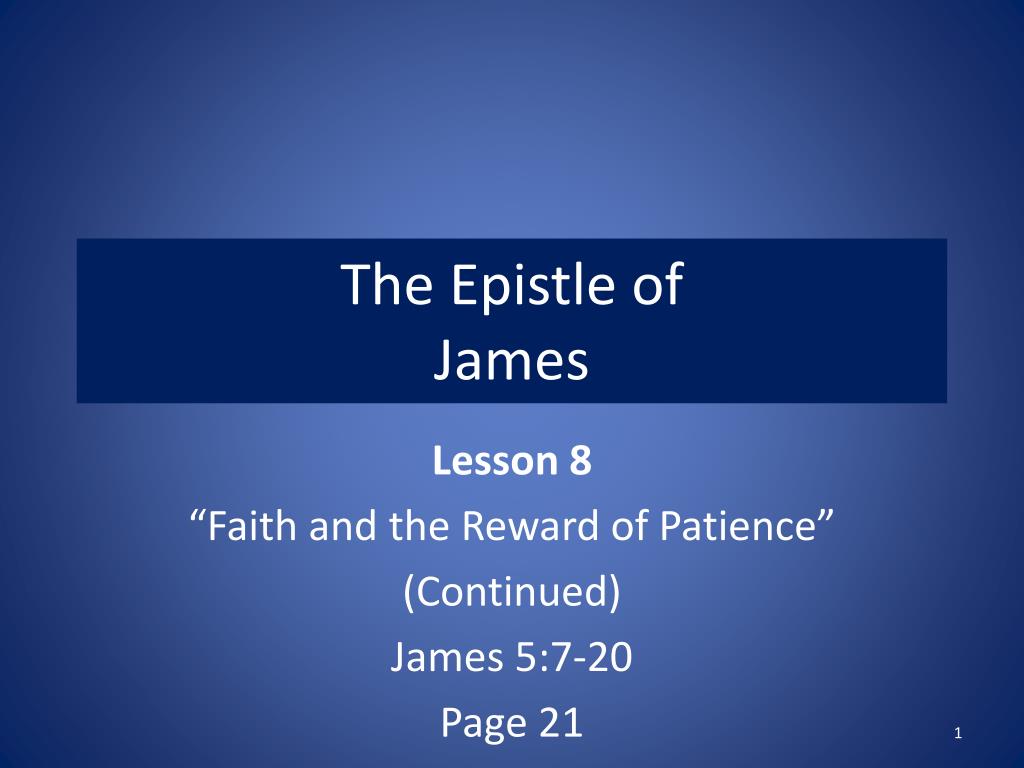 The Epistle of
James

Lesson 8

“Faith and the Reward of Patience”

(Continued)

James 5:7-20

Page 21

1